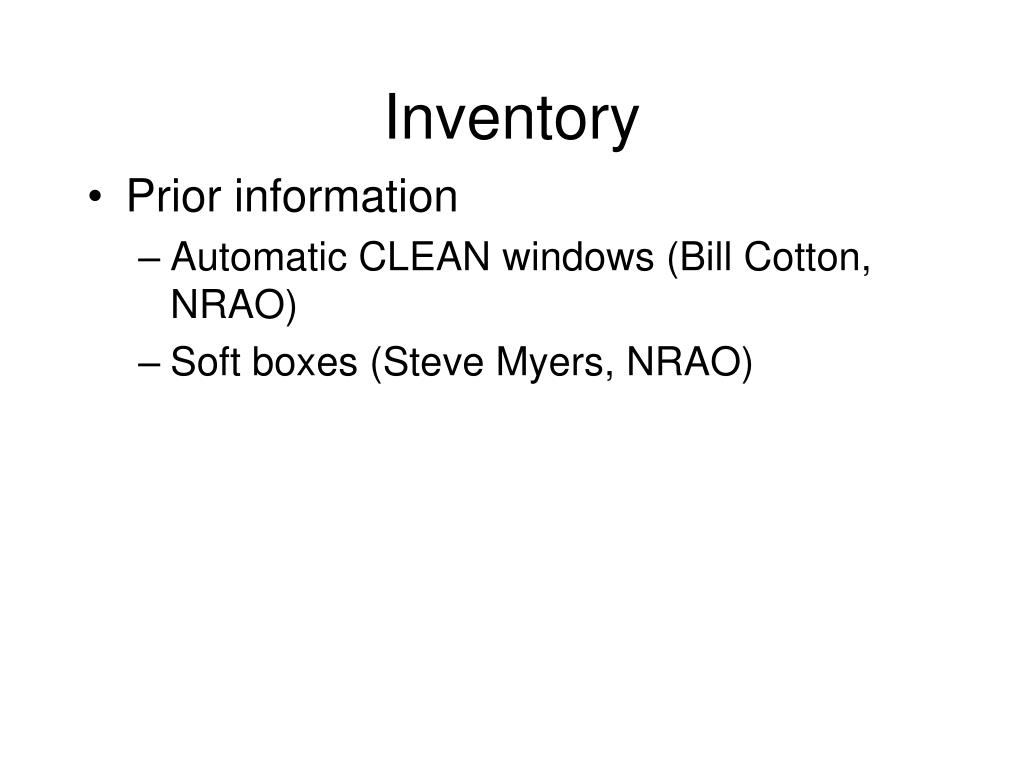 Inventory

• Prior information
– Automatic CLEAN windows (Bill Cotton, NRAO)
– Soft boxes (Steve Myers, NRAO)